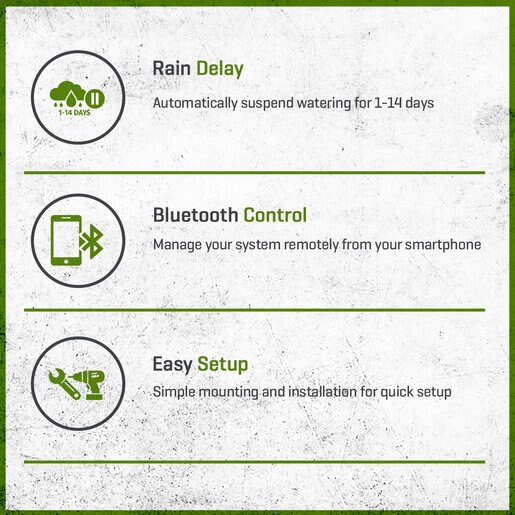 1-14 DAYS

Rain Delay

Automatically suspend watering for 1-14 days

Bluetooth Control

Manage your system remotely from your smartphone

Easy Setup

Simple mounting and installation for quick setup